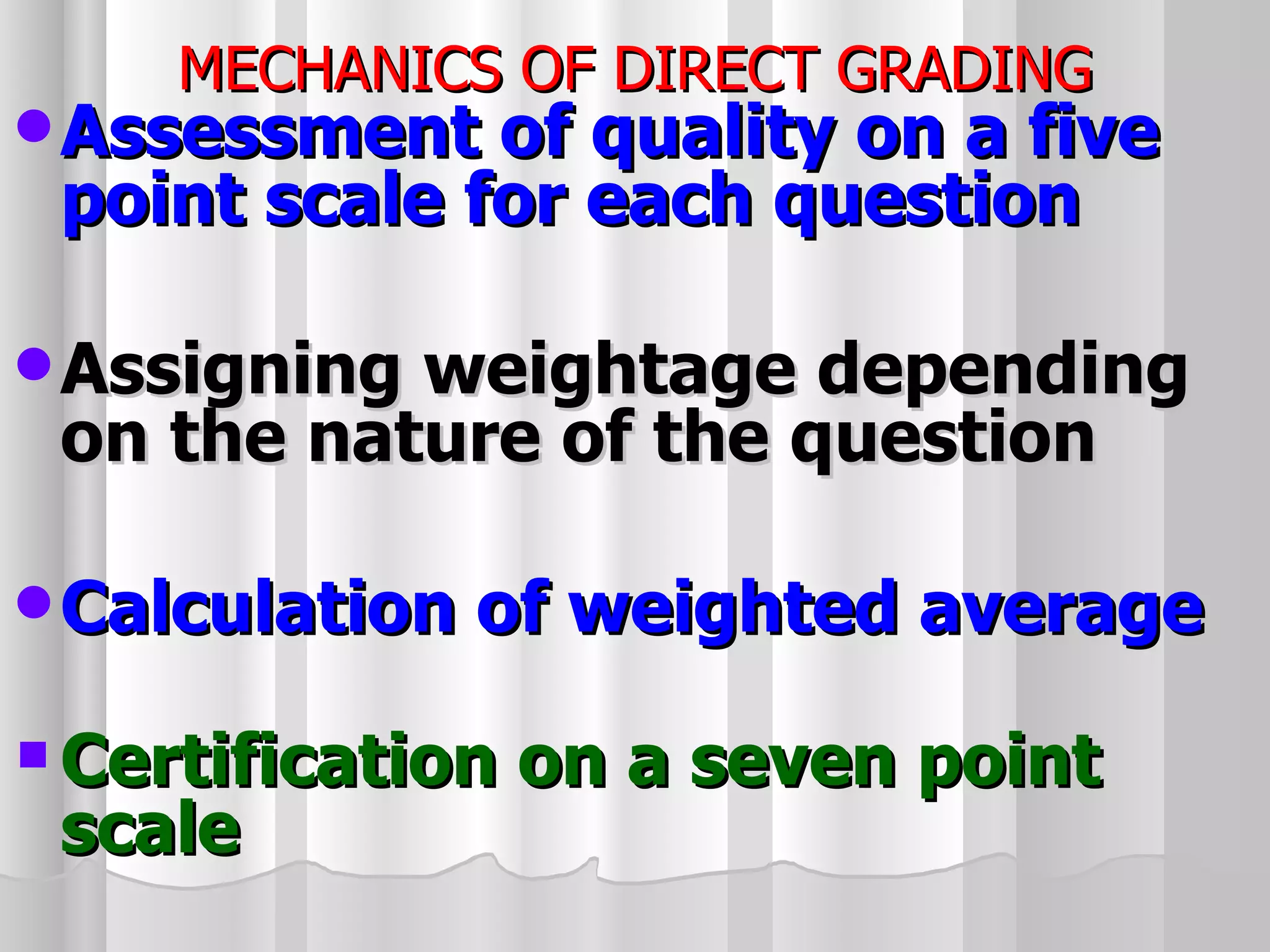 MECHANICS OF DIRECT GRADING

• Assessment of quality on a five point scale for each question

• Assigning weightage depending on the nature of the question

• Calculation of weighted average

▪ Certification on a seven point scale